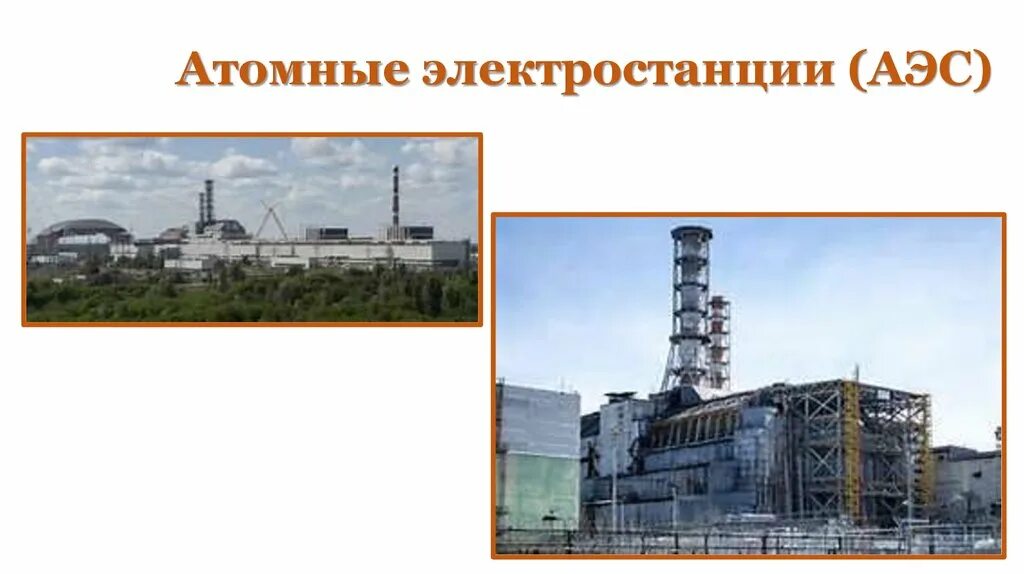 Атомные электростанции (АЭС)